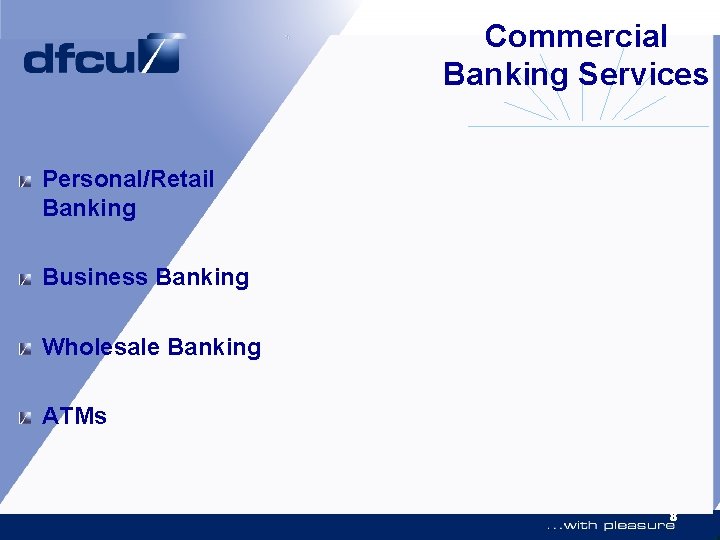 dfcu

Commercial Banking Services

Personal/Retail Banking

Business Banking

Wholesale Banking

ATMs

8

...with pleasure